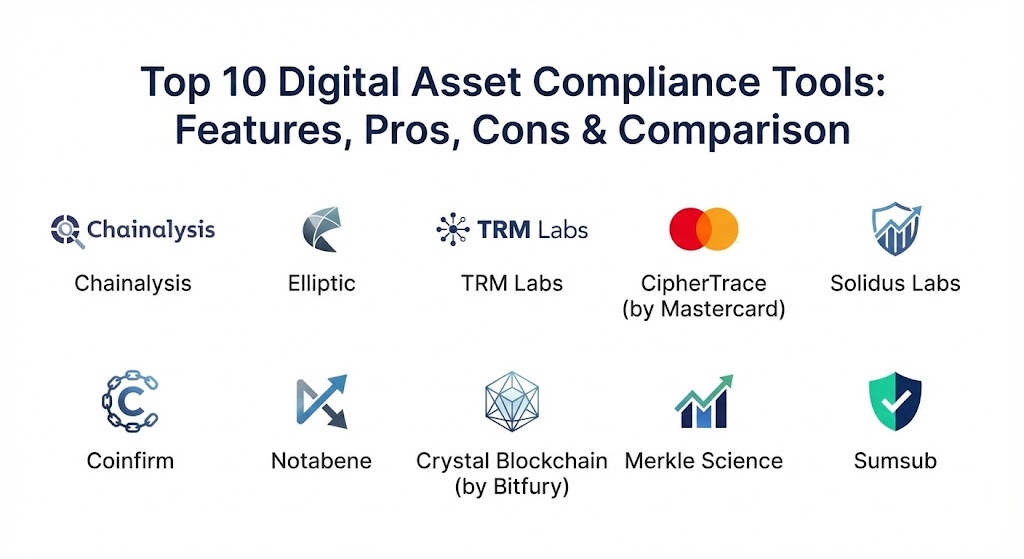 Top 10 Digital Asset Compliance Tools: Features, Pros, Cons & Comparison

Chainalysis
Chainalysis

Elliptic

TRM Labs
TRM Labs

CipherTrace (by Mastercard)

Solidus Labs

Coinfirm

Notabene

Crystal Blockchain (by Bitfury)

Merkle Science

Sumsub